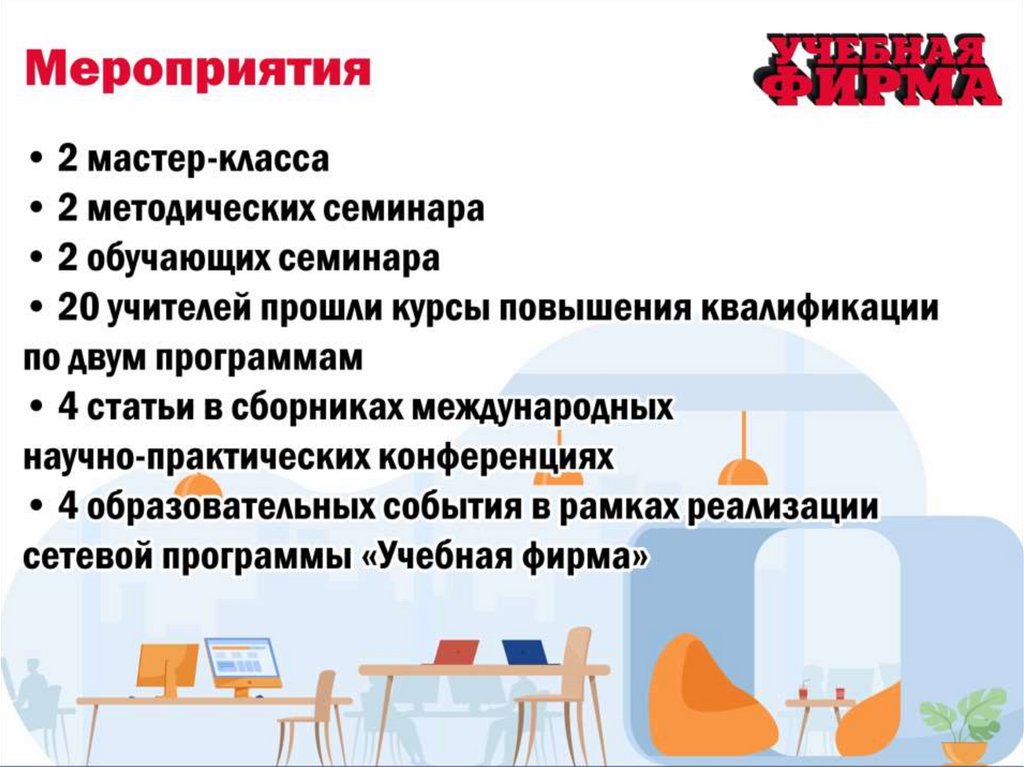 Мероприятия

УЧЕБНАЯ ФИРМА

• 2 мастер-класса
• 2 методических семинара
• 2 обучающих семинара
• 20 учителей прошли курсы повышения квалификации по двум программам
• 4 статьи в сборниках международных научно-практических конференциях
• 4 образовательных события в рамках реализации сетевой программы «Учебная фирма»